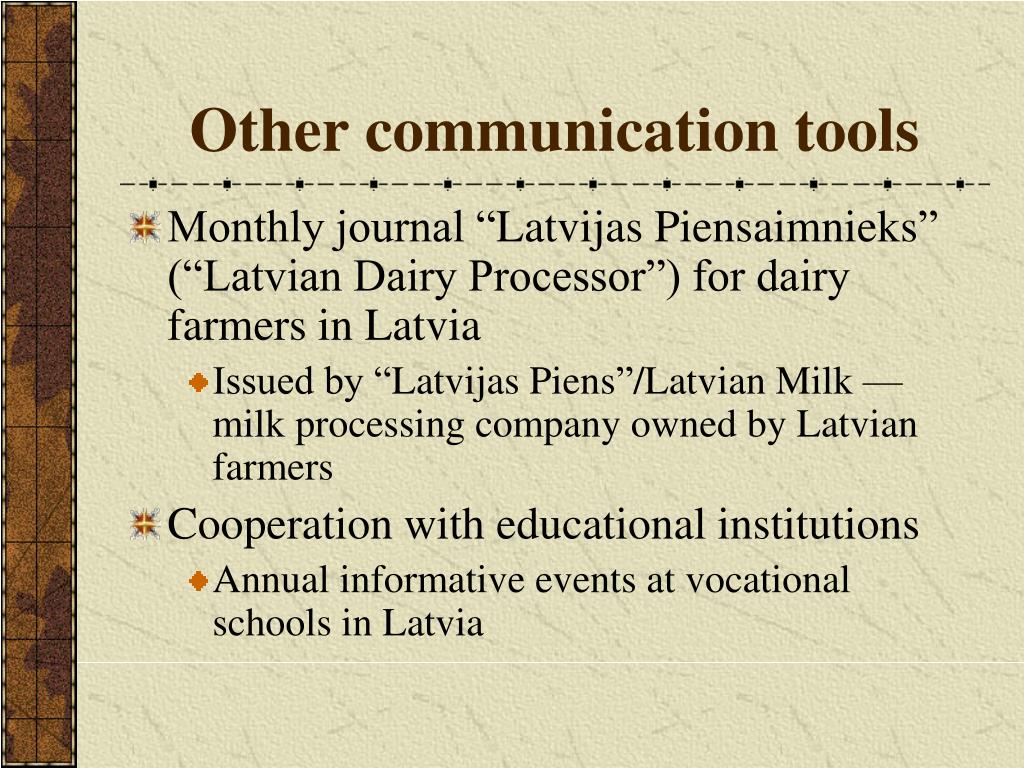 Other communication tools

Monthly journal “Latvijas Piensaimnieks” (“Latvian Dairy Processor”) for dairy farmers in Latvia

Issued by “Latvijas Piens”/Latvian Milk — milk processing company owned by Latvian farmers

Cooperation with educational institutions

Annual informative events at vocational schools in Latvia